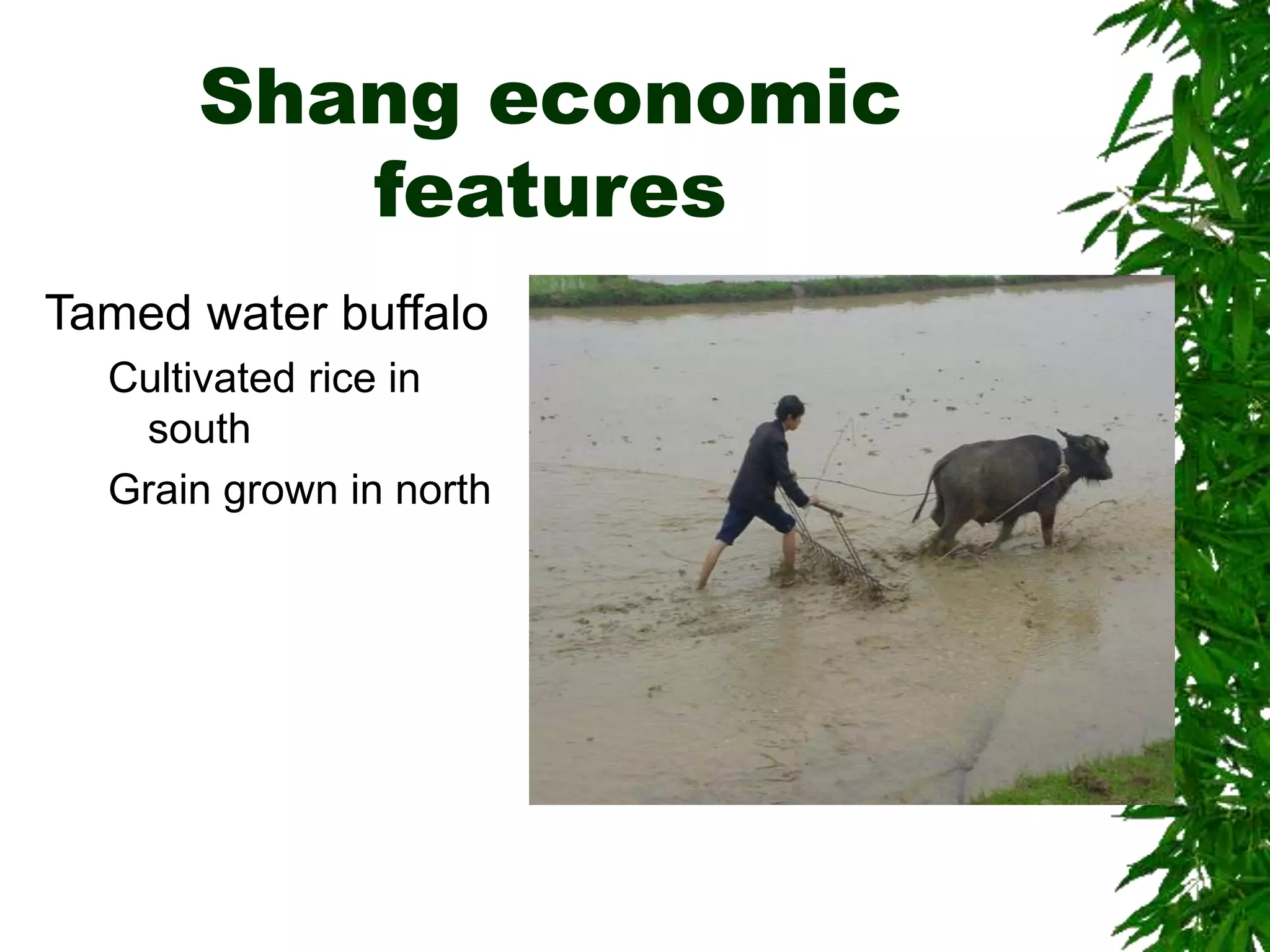 Shang economic features

Tamed water buffalo

Cultivated rice in south

Grain grown in north